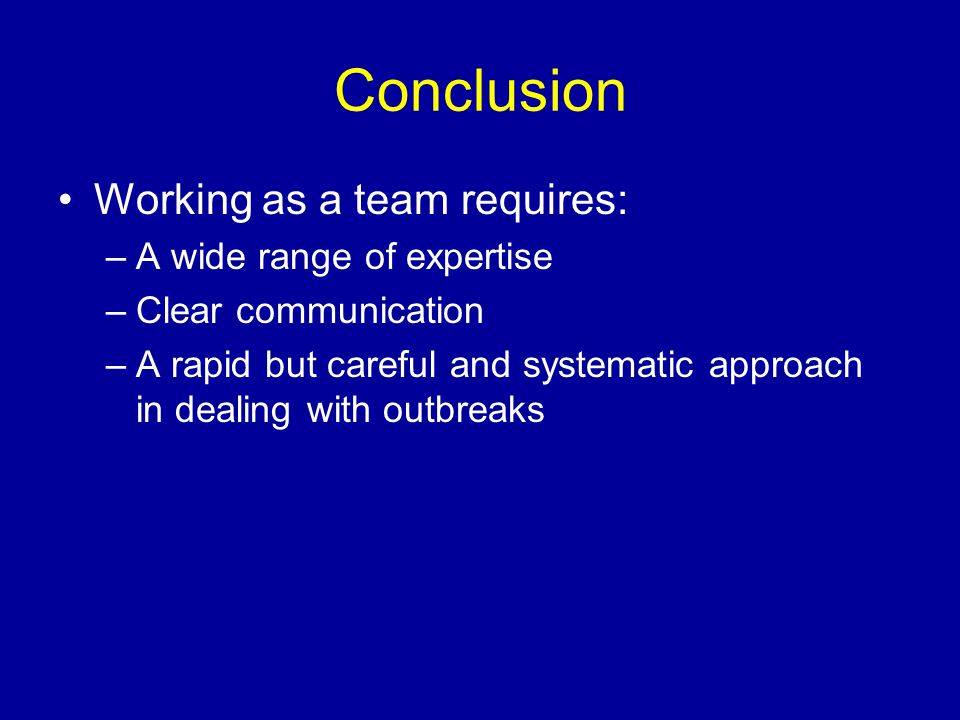 Conclusion

• Working as a team requires:
  – A wide range of expertise
  – Clear communication
  – A rapid but careful and systematic approach in dealing with outbreaks